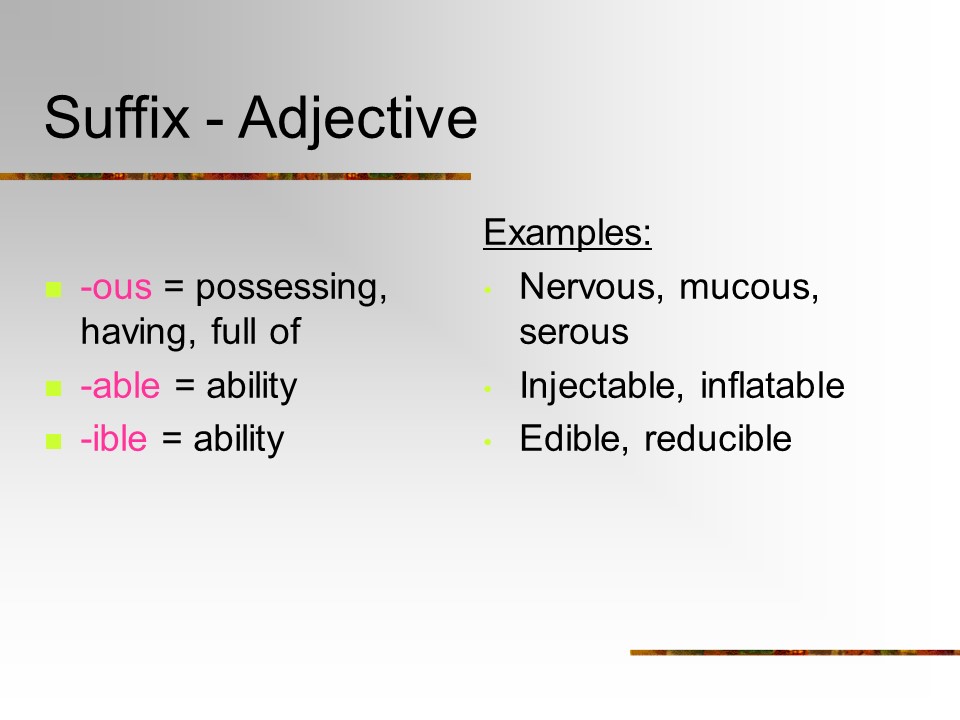 Suffix - Adjective

- -ous = possessing, having, full of
- -able = ability
- -ible = ability

Examples:

- Nervous, mucous, serous
- Injectable, inflatable
- Edible, reducible